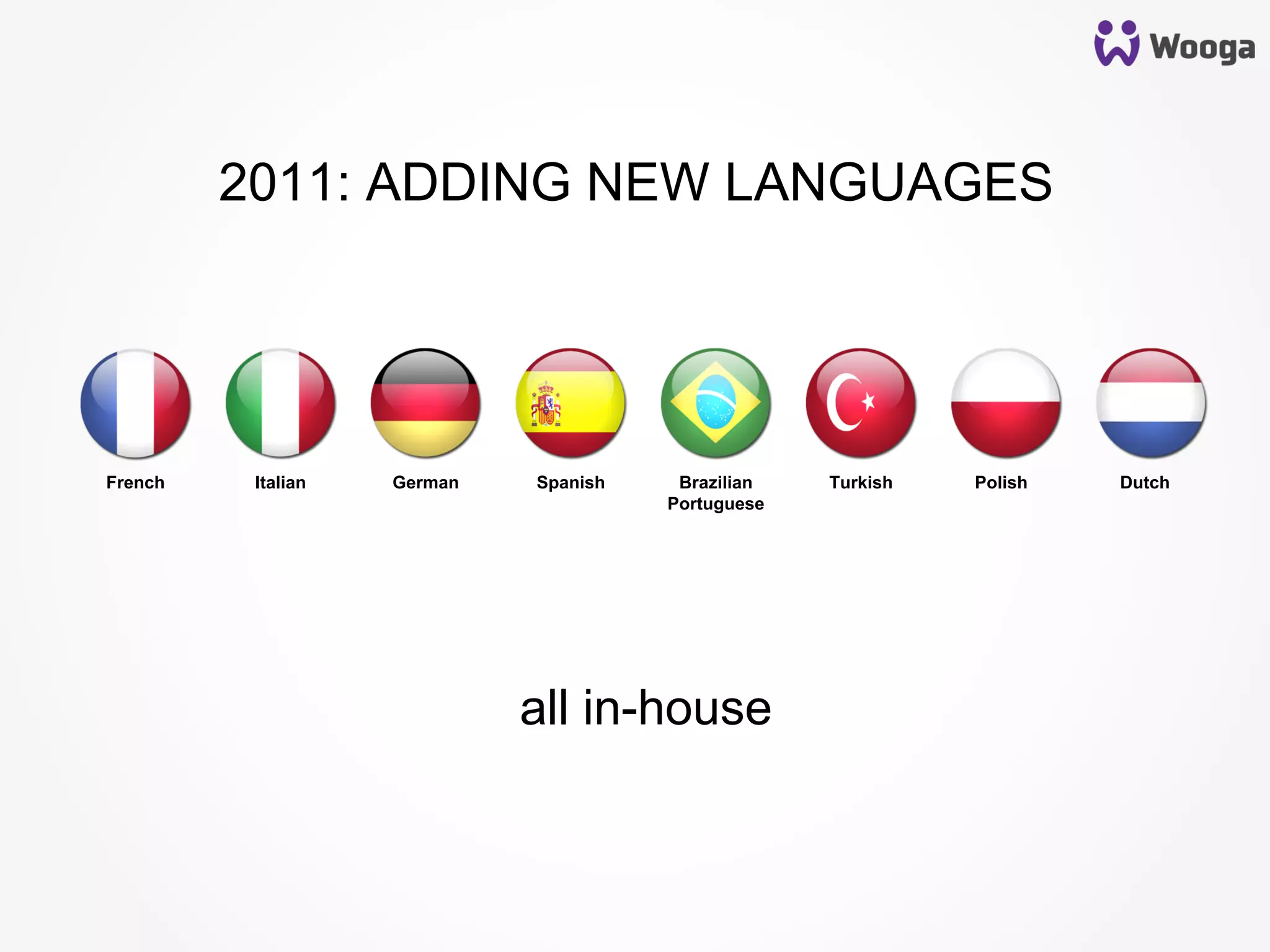 Wooga

2011: ADDING NEW LANGUAGES

French

Italian

German

Spanish

Brazilian Portuguese

Turkish

Polish

Dutch

all in-house